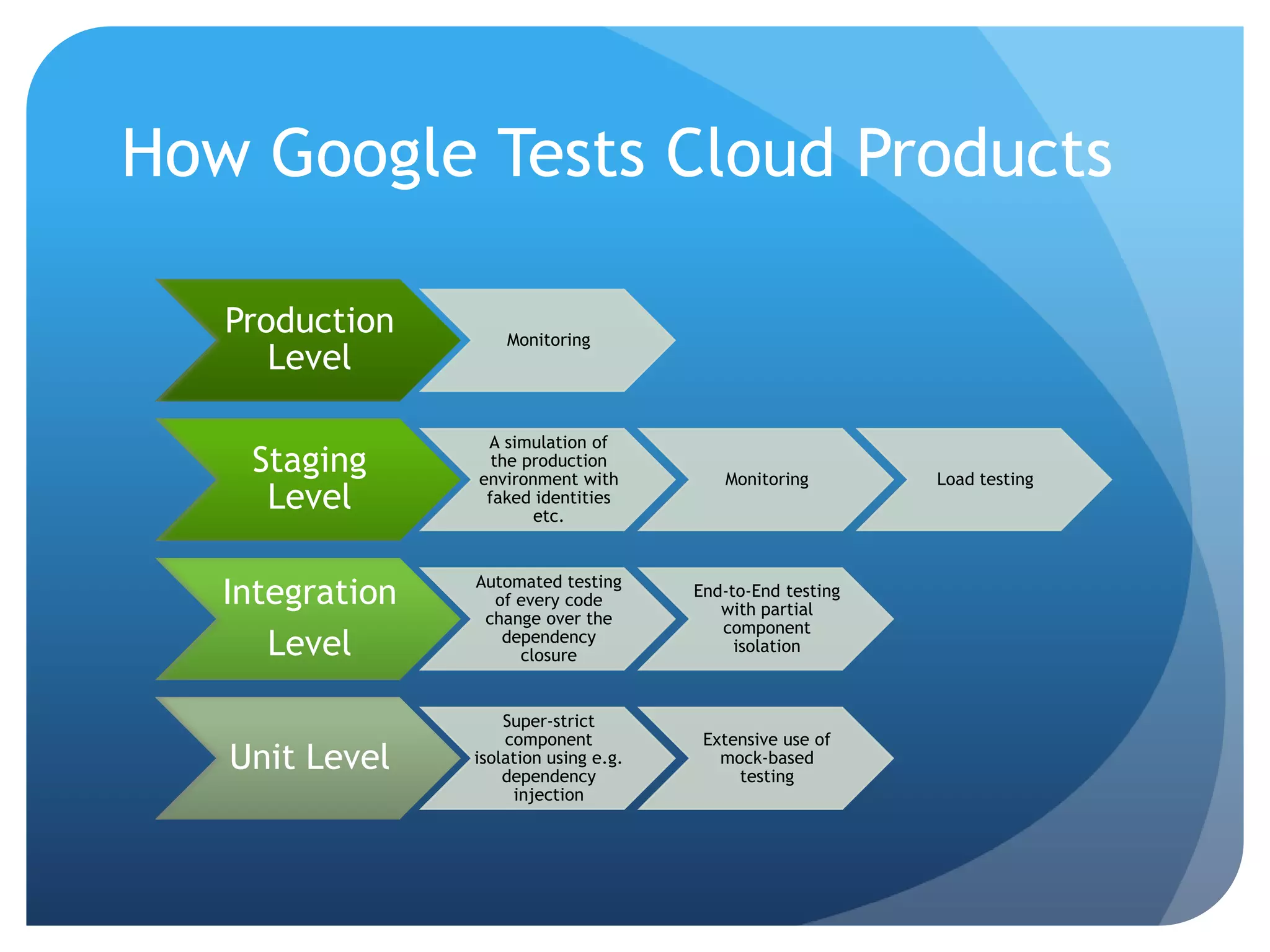 How Google Tests Cloud Products

Production Level

Monitoring

Staging Level

A simulation of the production environment with faked identities etc.

Monitoring

Load testing

Integration Level

Automated testing of every code change over the dependency closure

End-to-End testing with partial component isolation

Unit Level

Super-strict component isolation using e.g. dependency injection

Extensive use of mock-based testing